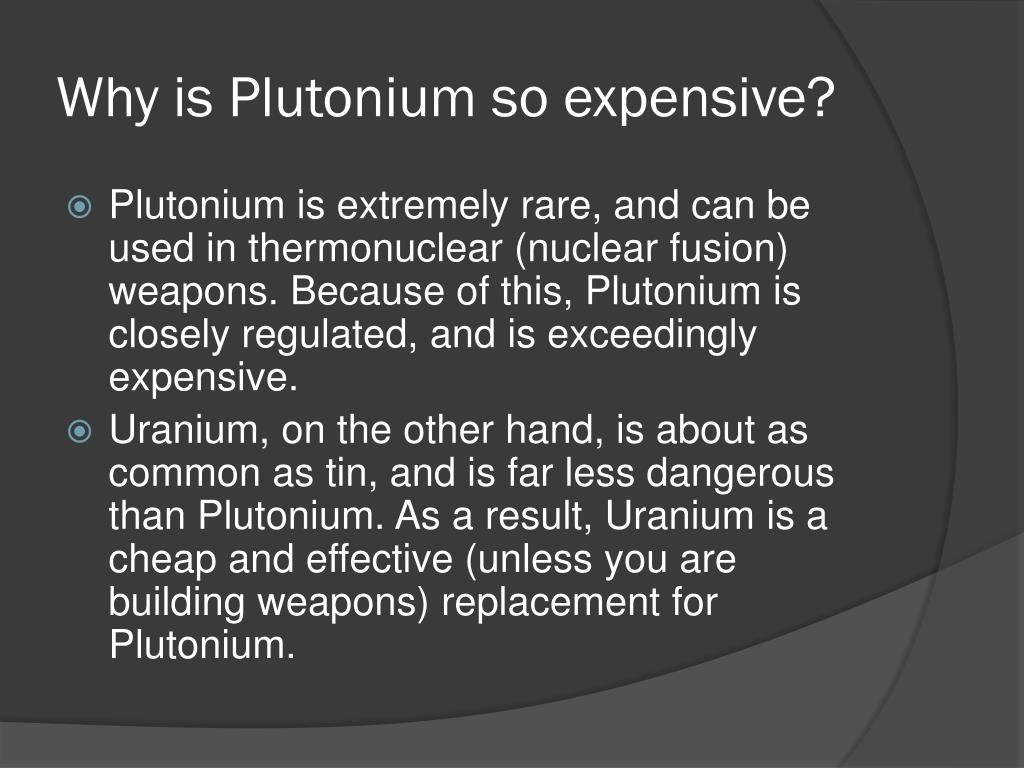 Why is Plutonium so expensive?

Plutonium is extremely rare, and can be used in thermonuclear (nuclear fusion) weapons. Because of this, Plutonium is closely regulated, and is exceedingly expensive.

Uranium, on the other hand, is about as common as tin, and is far less dangerous than Plutonium. As a result, Uranium is a cheap and effective (unless you are building weapons) replacement for Plutonium.